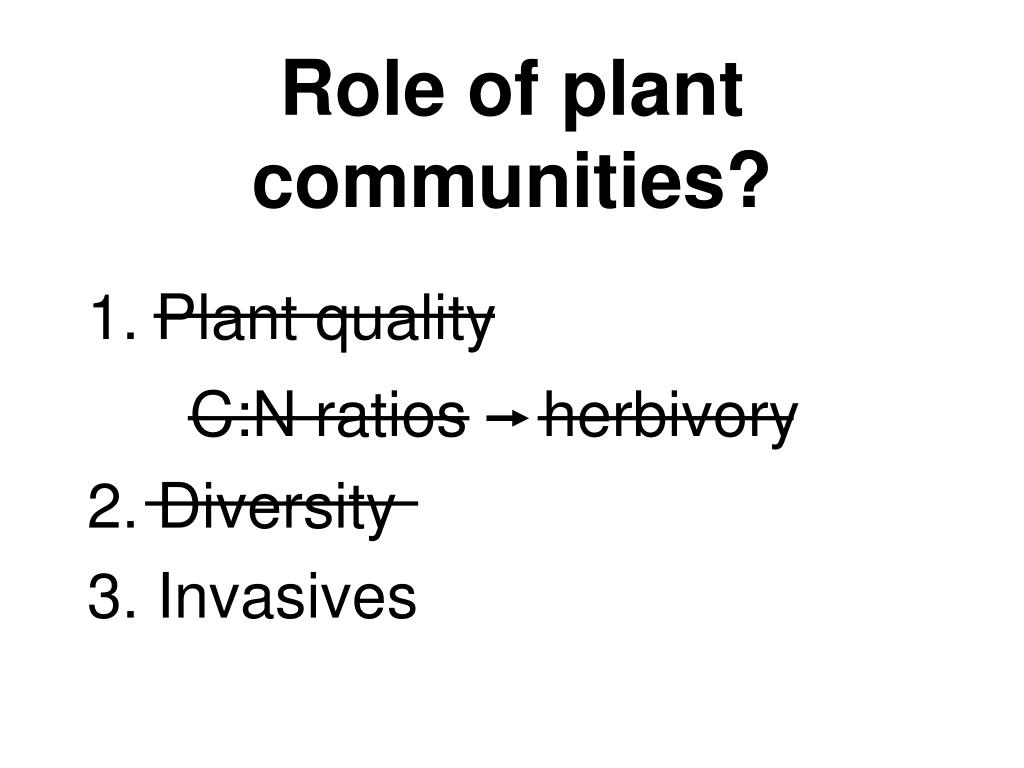 Role of plant communities?

1. ~~Plant quality~~

~~C:N ratios → herbivory~~

2. ~~Diversity~~

3. Invasives